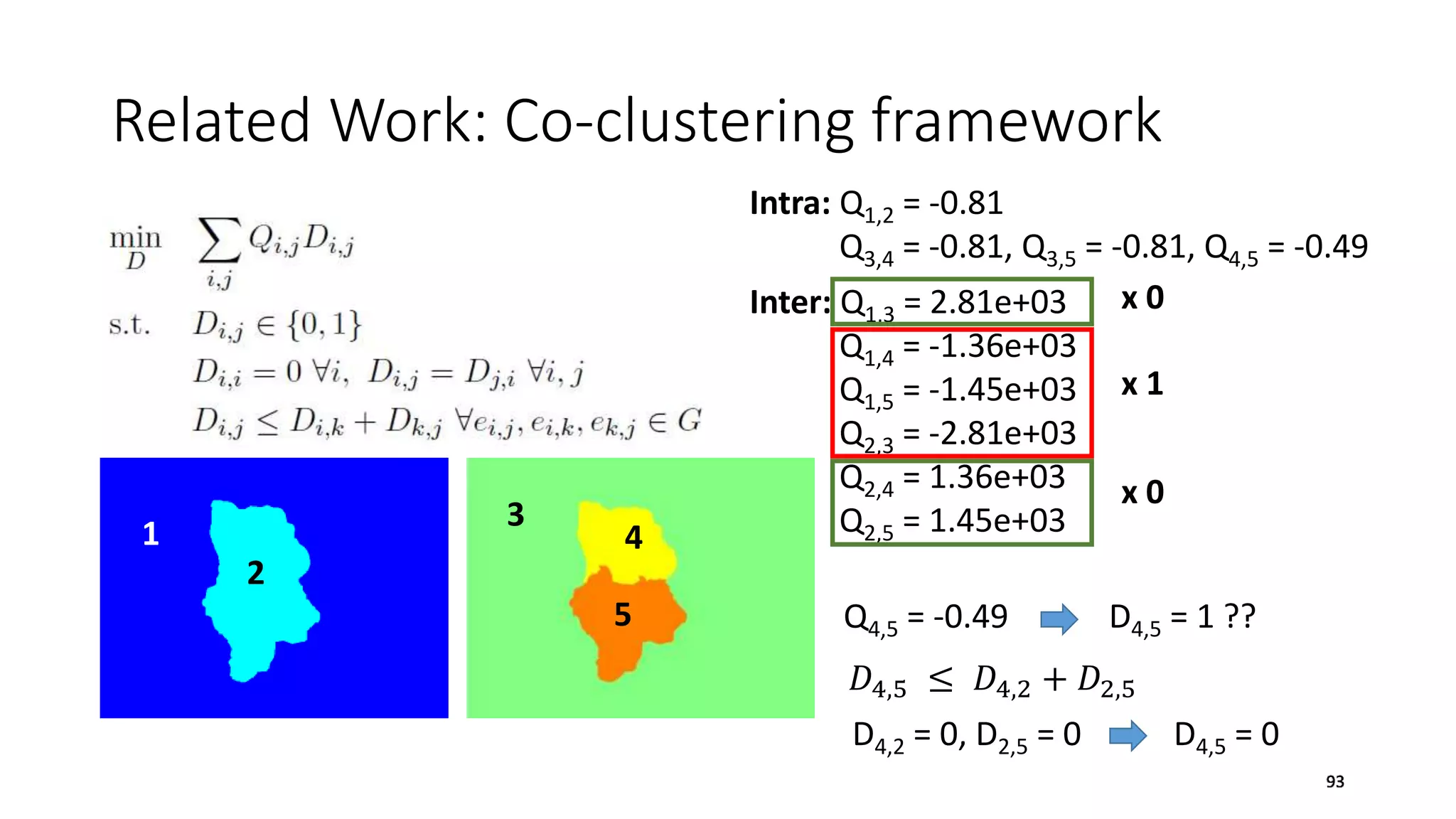 Related Work: Co-clustering framework

$\min_{D} \sum_{i,j} Q_{i,j} D_{i,j}$

s.t. $D_{i,j} \in \{0,1\}$

$D_{i,i} = 0 \ \forall i, \ D_{i,j} = D_{j,i} \ \forall i,j$

$D_{i,j} \leq D_{i,k} + D_{k,j} \ \forall e_{i,j}, e_{i,k}, e_{k,j} \in G$

1

2

3

4

5

Intra: $Q_{1,2}$ = -0.81

$Q_{3,4}$ = -0.81, $Q_{3,5}$ = -0.81, $Q_{4,5}$ = -0.49

Inter: $Q_{1,3}$ = 2.81e+03 x 0

$Q_{1,4}$ = -1.36e+03

$Q_{1,5}$ = -1.45e+03 x 1

$Q_{2,3}$ = -2.81e+03

$Q_{2,4}$ = 1.36e+03 x 0

$Q_{2,5}$ = 1.45e+03

$Q_{4,5}$ = -0.49 $D_{4,5}$ = 1 ??

$D_{4,5} \leq D_{4,2} + D_{2,5}$

$D_{4,2}$ = 0, $D_{2,5}$ = 0 $D_{4,5}$ = 0

93